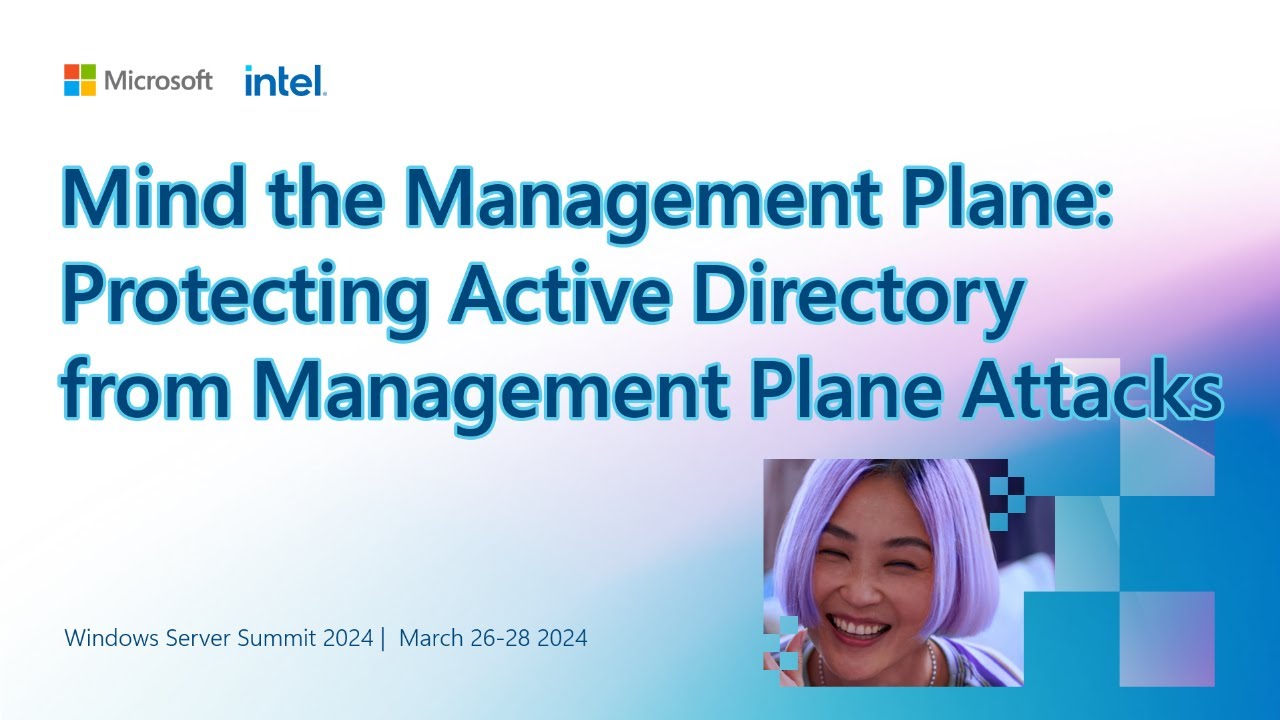 Microsoft intel.

Mind the Management Plane: Protecting Active Directory from Management Plane Attacks

Windows Server Summit 2024 | March 26-28 2024